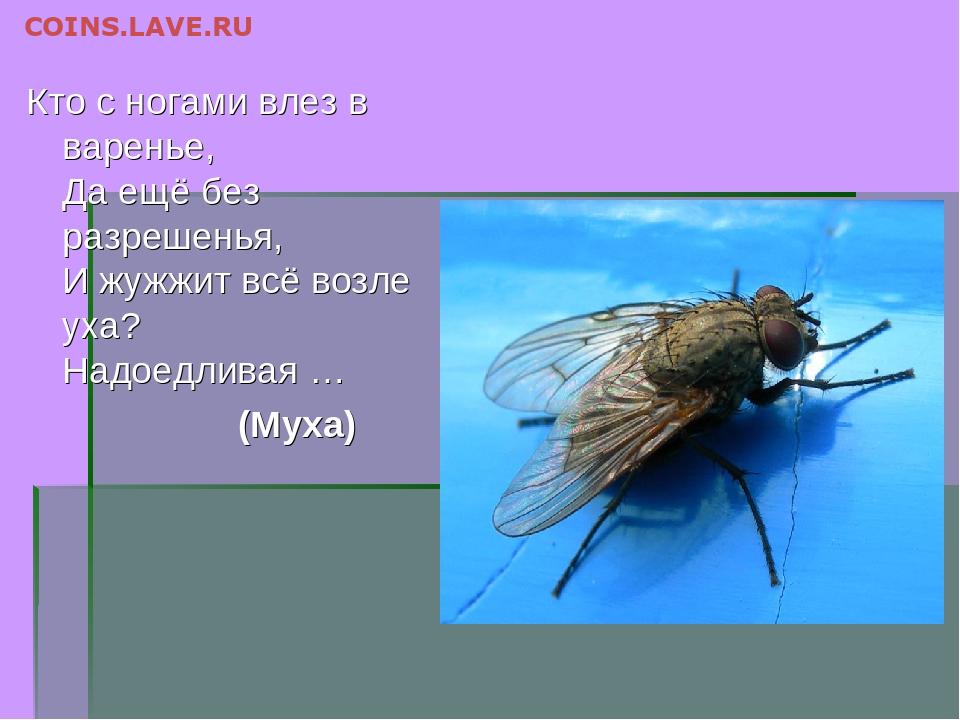 COINS.LAVE.RU

Кто с ногами влез в варенье,
Да ещё без разрешенья,
И жужжит всё возле уха?
Надоедливая …

(Муха)